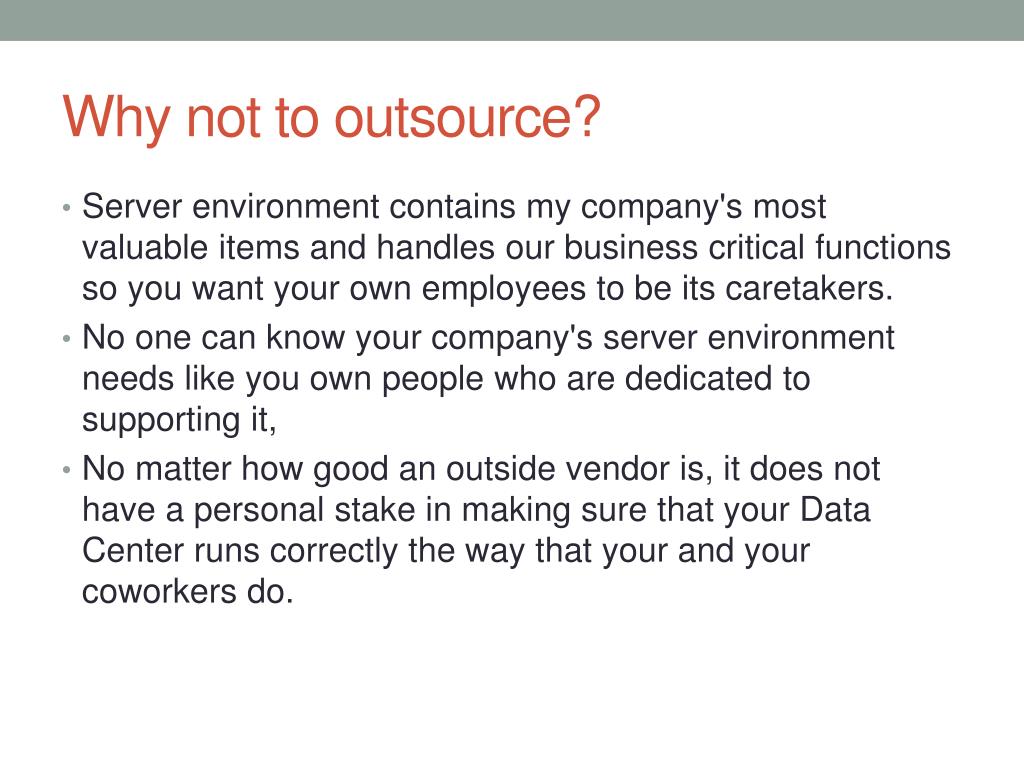 Why not to outsource?

• Server environment contains my company's most valuable items and handles our business critical functions so you want your own employees to be its caretakers.
• No one can know your company's server environment needs like you own people who are dedicated to supporting it,
• No matter how good an outside vendor is, it does not have a personal stake in making sure that your Data Center runs correctly the way that your and your coworkers do.